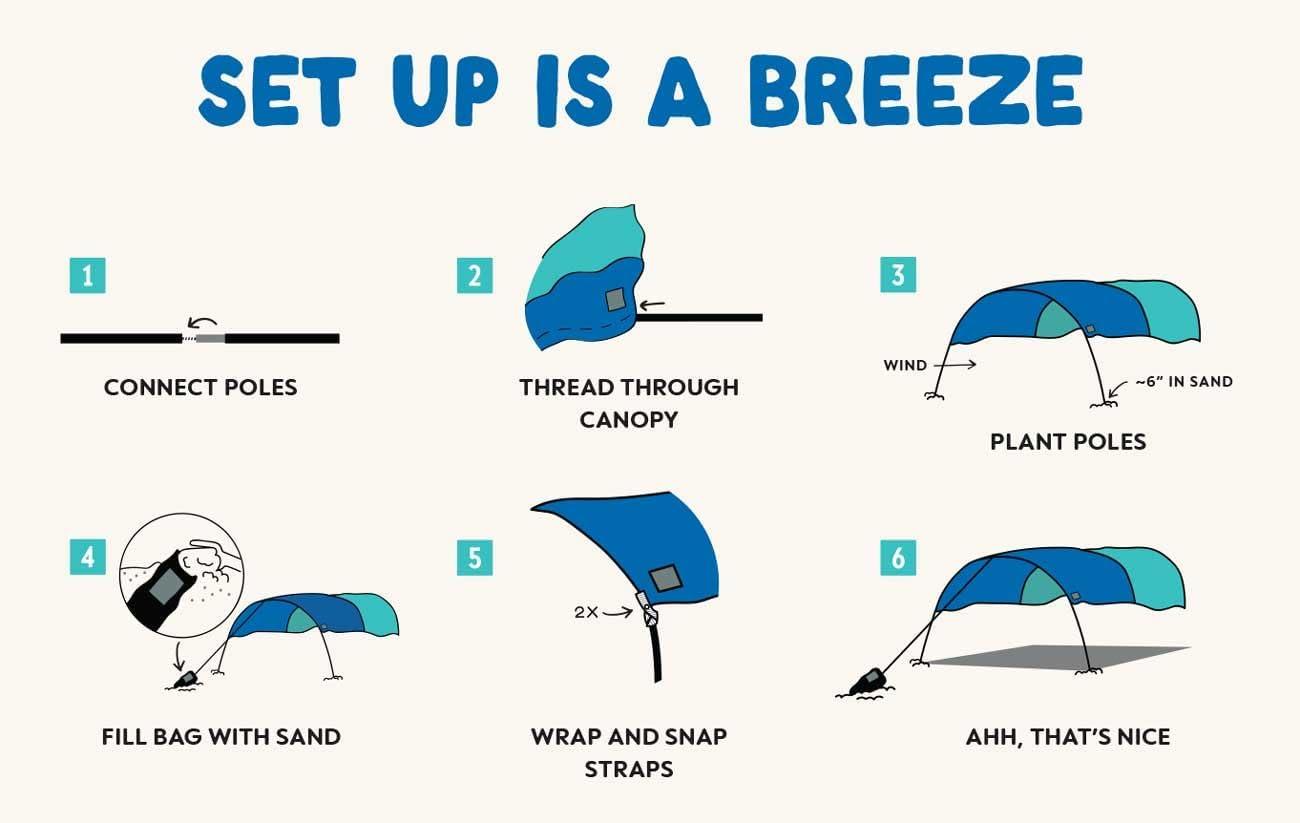 SET UP IS A BREEZE

1

CONNECT POLES

2

THREAD THROUGH CANOPY

3

WIND

~6" IN SAND

PLANT POLES

4

FILL BAG WITH SAND

5

2X

WRAP AND SNAP STRAPS

6

AHH, THAT'S NICE